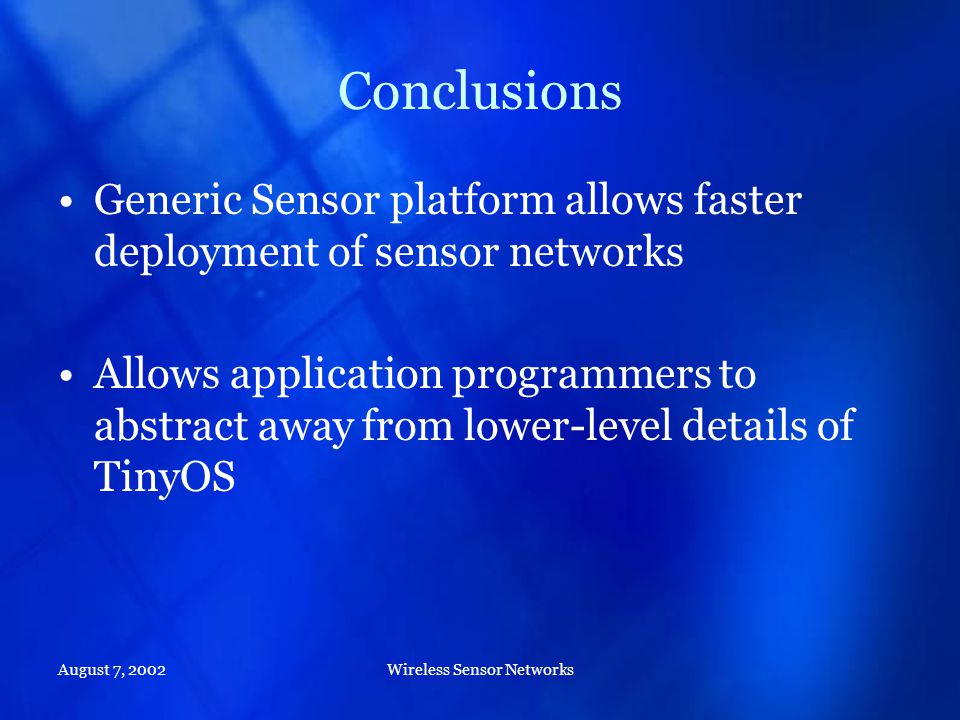 Conclusions

• Generic Sensor platform allows faster deployment of sensor networks

• Allows application programmers to abstract away from lower-level details of TinyOS

August 7, 2002

Wireless Sensor Networks